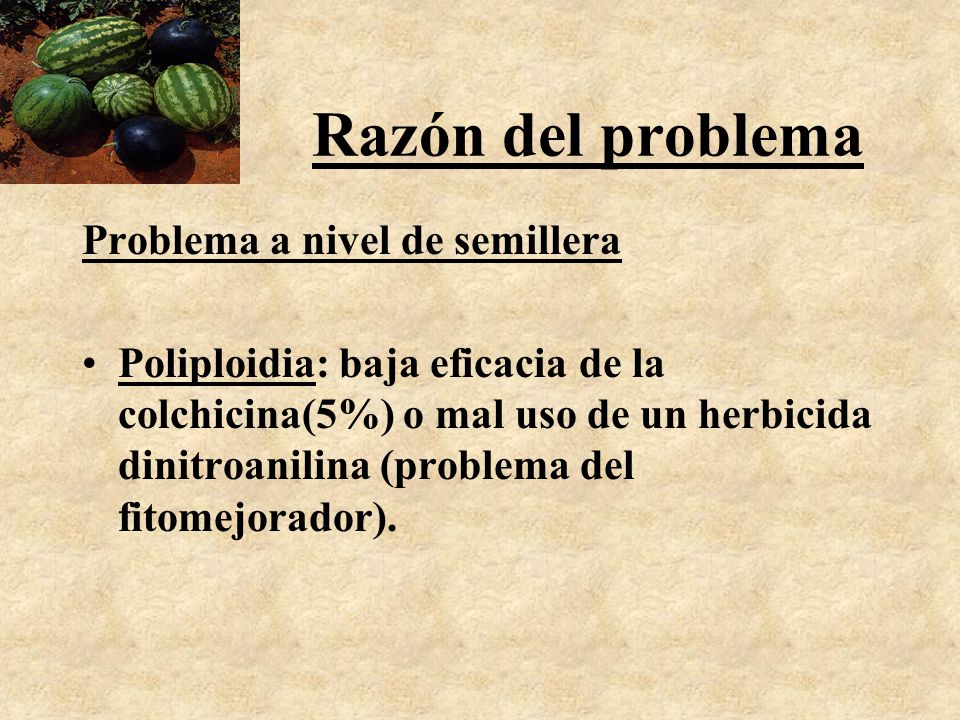 Razón del problema

Problema a nivel de semillera

• Poliploidia: baja eficacia de la colchicina(5%) o mal uso de un herbicida dinitroanilina (problema del fitomejorador).